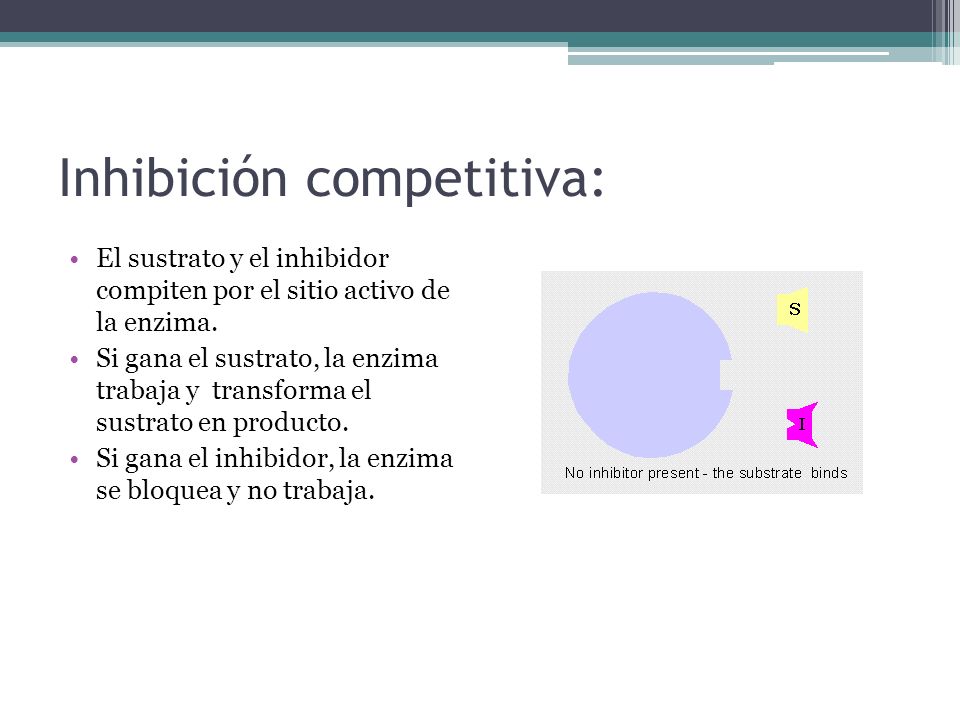 Inhibición competitiva:

• El sustrato y el inhibidor compiten por el sitio activo de la enzima.
• Si gana el sustrato, la enzima trabaja y transforma el sustrato en producto.
• Si gana el inhibidor, la enzima se bloquea y no trabaja.

S

I

No inhibitor present - the substrate binds